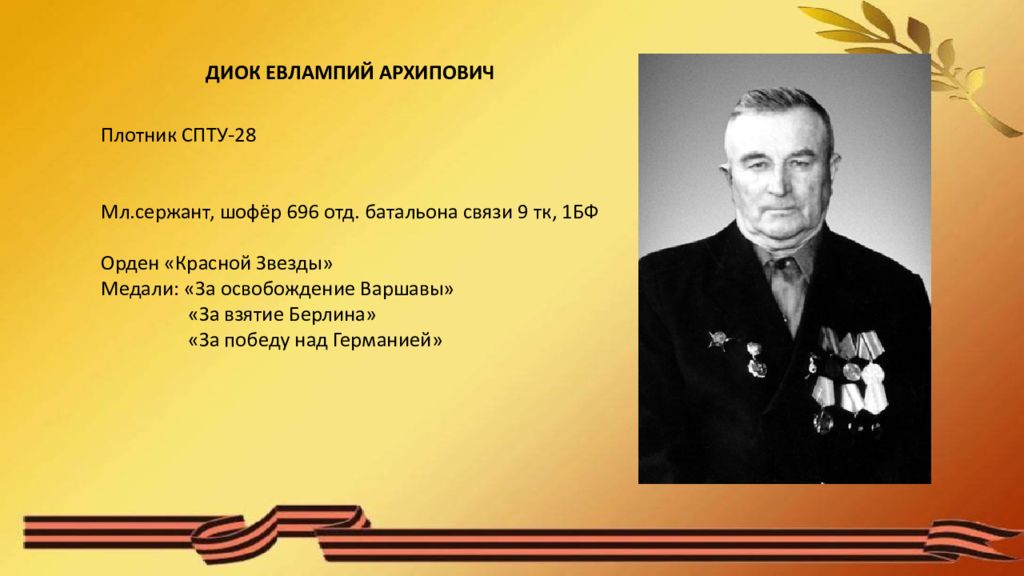 ДИОК ЕВЛАМПИЙ АРХИПОВИЧ

Плотник СПТУ-28

Мл.сержант, шофёр 696 отд. батальона связи 9 тк, 1БФ

Орден «Красной Звезды»
Медали: «За освобождение Варшавы»
«За взятие Берлина»
«За победу над Германией»